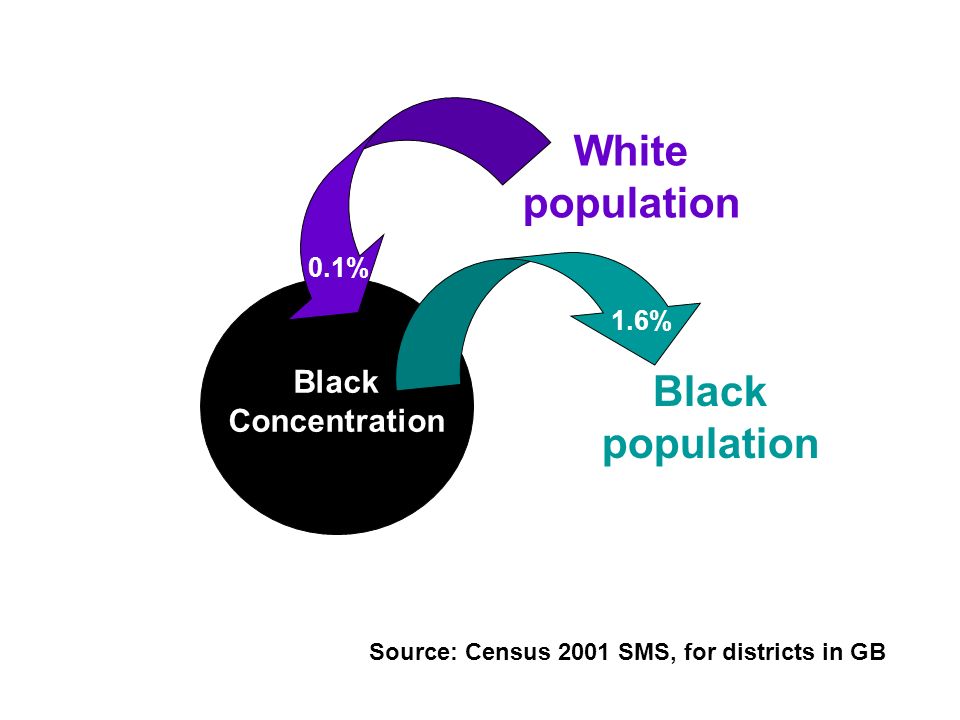 White population

0.1%

1.6%

Black Concentration

Black population

Source: Census 2001 SMS, for districts in GB